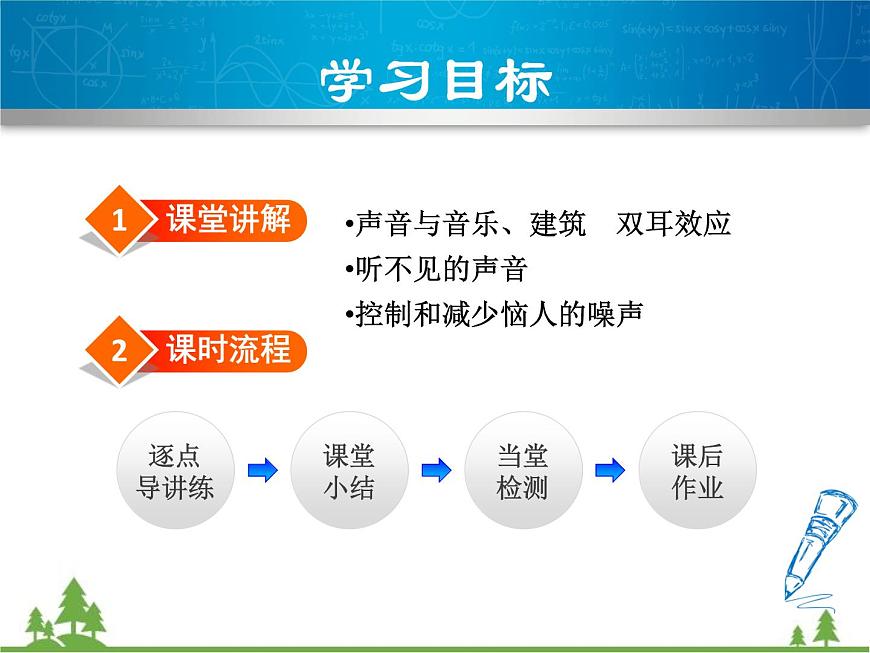 学习目标

1 课堂讲解

•声音与音乐、建筑 双耳效应
•听不见的声音
•控制和减少恼人的噪声

2 课时流程

逐点导讲练

课堂小结

当堂检测

课后作业